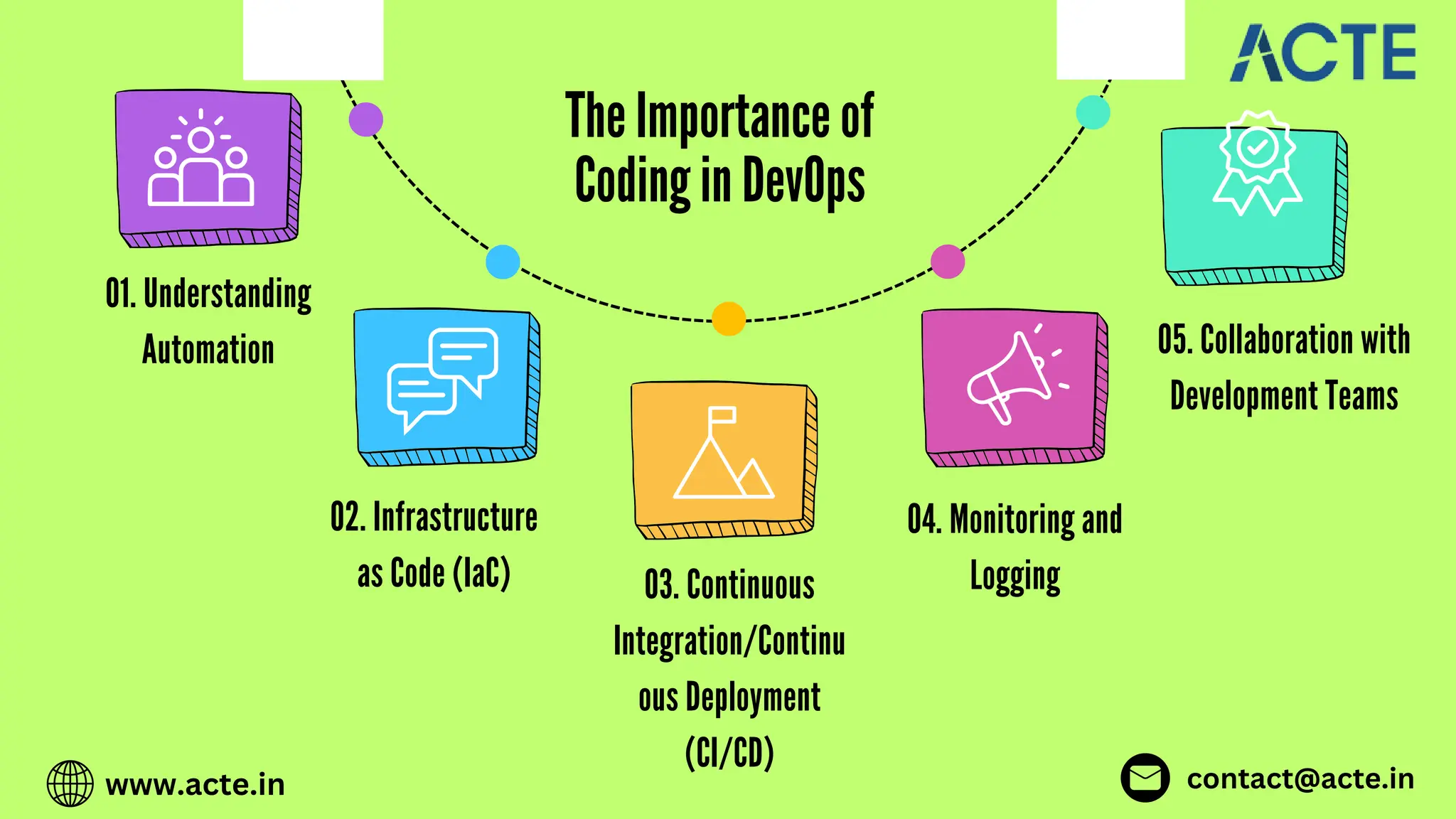 ACTE

The Importance of Coding in DevOps

01. Understanding Automation

02. Infrastructure as Code (IaC)

03. Continuous Integration/Continuous Deployment (CI/CD)

04. Monitoring and Logging

05. Collaboration with Development Teams

www.acte.in

contact@acte.in